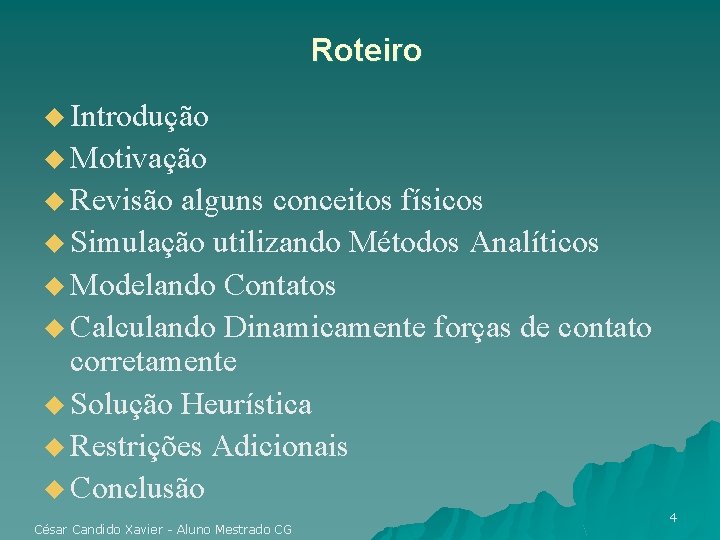 Roteiro

Introdução
Motivação
Revisão alguns conceitos físicos
Simulação utilizando Métodos Analíticos
Modelando Contatos
Calculando Dinamicamente forças de contato corretamente
Solução Heurística
Restrições Adicionais
Conclusão

César Candido Xavier - Aluno Mestrado CG

4